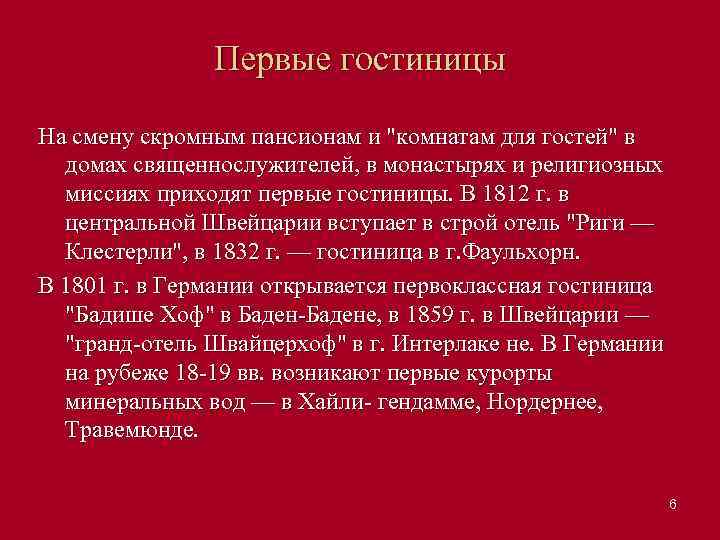 Первые гостиницы

На смену скромным пансионам и "комнатам для гостей" в домах священнослужителей, в монастырях и религиозных миссиях приходят первые гостиницы. В 1812 г. в центральной Швейцарии вступает в строй отель "Риги — Клестерли", в 1832 г. — гостиница в г.Фаульхорн.

В 1801 г. в Германии открывается первоклассная гостиница "Бадише Хоф" в Баден-Бадене, в 1859 г. в Швейцарии — "гранд-отель Швайцерхоф" в г. Интерлаке не. В Германии на рубеже 18-19 вв. возникают первые курорты минеральных вод — в Хайли- гендамме, Нордернее, Травемюнде.

6